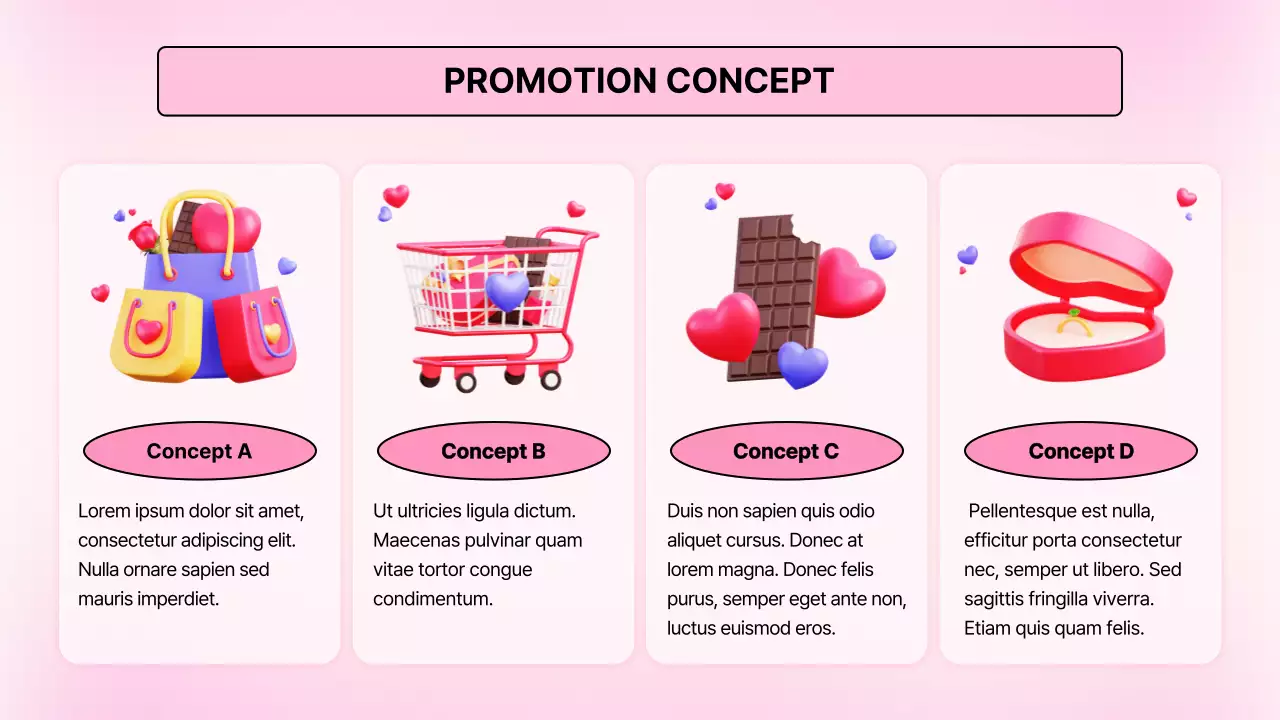 PROMOTION CONCEPT

Concept A

Lorem ipsum dolor sit amet, consectetur adipiscing elit. Nulla ornare sapien sed mauris imperdiet.

Concept B

Ut ultricies ligula dictum. Maecenas pulvinar quam vitae tortor congue condimentum.

Concept C

Duis non sapien quis odio aliquet cursus. Donec at lorem magna. Donec felis purus, semper eget ante non, luctus euismod eros.

Concept D

Pellentesque est nulla, efficitur porta consectetur nec, semper ut libero. Sed sagittis fringilla viverra. Etiam quis quam felis.